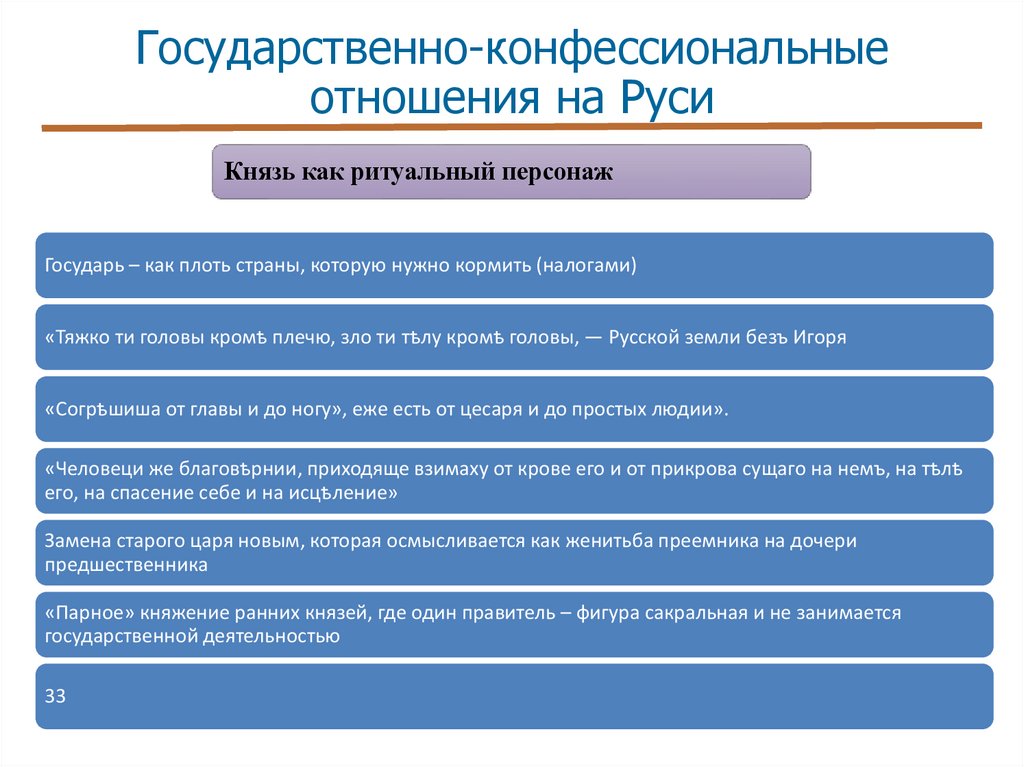 Государственно-конфессиональные отношения на Руси

Князь как ритуальный персонаж

Государь – как плоть страны, которую нужно кормить (налогами)

«Тяжко ти головы кромѣ плечю, зло ти тѣлу кромѣ головы, — Русской земли безъ Игоря

«Согрѣшиша от главы и до ногу», еже есть от цесаря и до простых людии».

«Человеци же благовѣрнии, приходяще взимаху от крове его и от прикрова сущаго на немъ, на тѣлѣ его, на спасение себе и на исцѣление»

Замена старого царя новым, которая осмысливается как женитьба преемника на дочери предшественника

«Парное» княжение ранних князей, где один правитель – фигура сакральная и не занимается государственной деятельностью

33